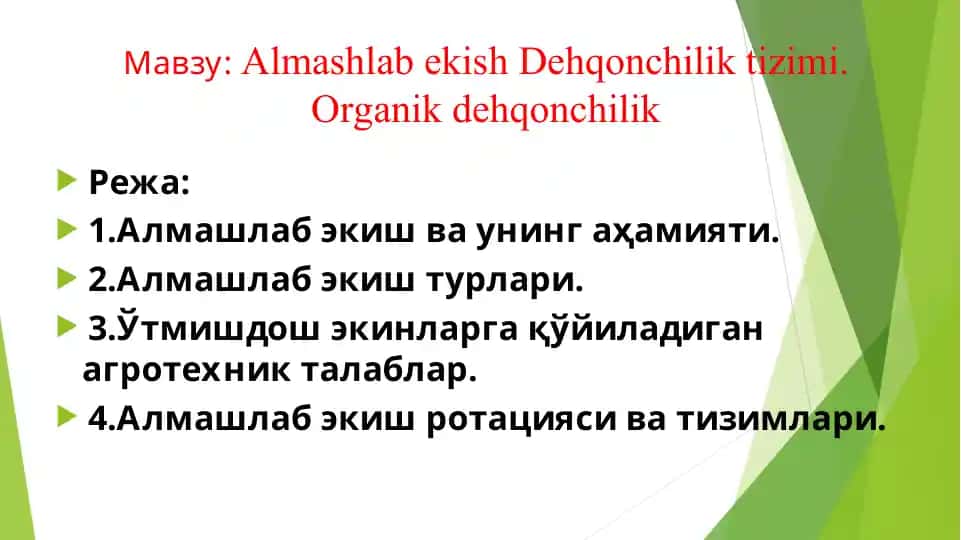 Мавзу: Almashlab ekish Dehqonchilik tizimi. Organik dehqonchilik

Режа:

1.Алмашлаб экиш ва унинг аҳамияти.

2.Алмашлаб экиш турлари.

3.Ўтмишдош экинларга қўйиладиган агротехник талаблар.

4.Алмашлаб экиш ротацияси ва тизимлари.